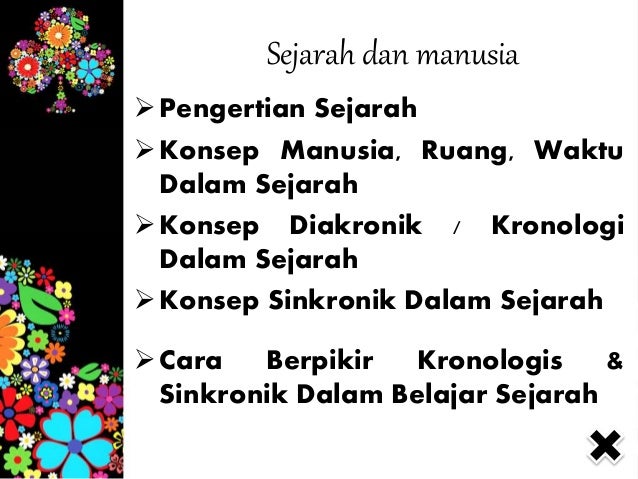 Sejarah dan manusia

➢ Pengertian Sejarah

➢ Konsep Manusia, Ruang, Waktu Dalam Sejarah

➢ Konsep Diakronik / Kronologi Dalam Sejarah

➢ Konsep Sinkronik Dalam Sejarah

➢ Cara Berpikir Kronologis & Sinkronik Dalam Belajar Sejarah